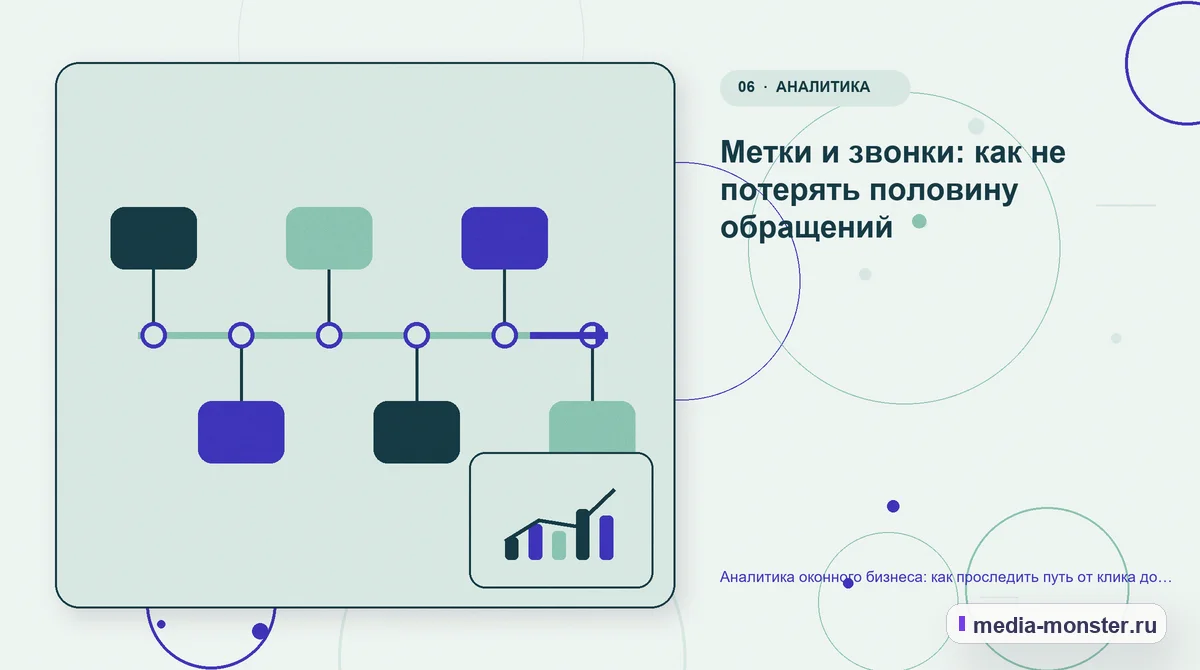 06 · АНАЛИТИКА

Метки и звонки: как не потерять половину обращений

Аналитика оконного бизнеса: как проследить путь от клика до…

media-monster.ru